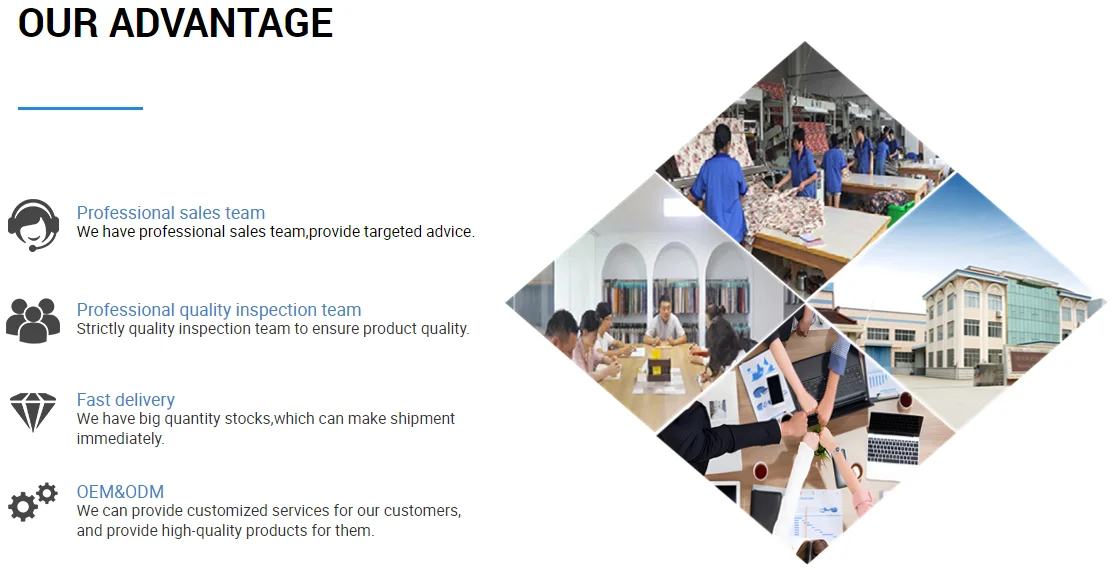 OUR ADVANTAGE

Professional sales team
We have professional sales team,provide targeted advice.

Professional quality inspection team
Strictly quality inspection team to ensure product quality.

Fast delivery
We have big quantity stocks,which can make shipment immediately.

OEM&ODM
We can provide customized services for our customers, and provide high-quality products for them.